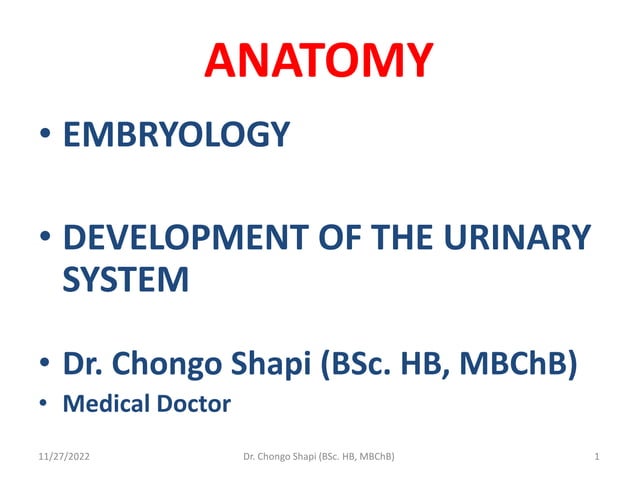 ANATOMY

• EMBRYOLOGY

• DEVELOPMENT OF THE URINARY SYSTEM

• Dr. Chongo Shapi (BSc. HB, MBChB)
• Medical Doctor

11/27/2022 Dr. Chongo Shapi (BSc. HB, MBChB) 1